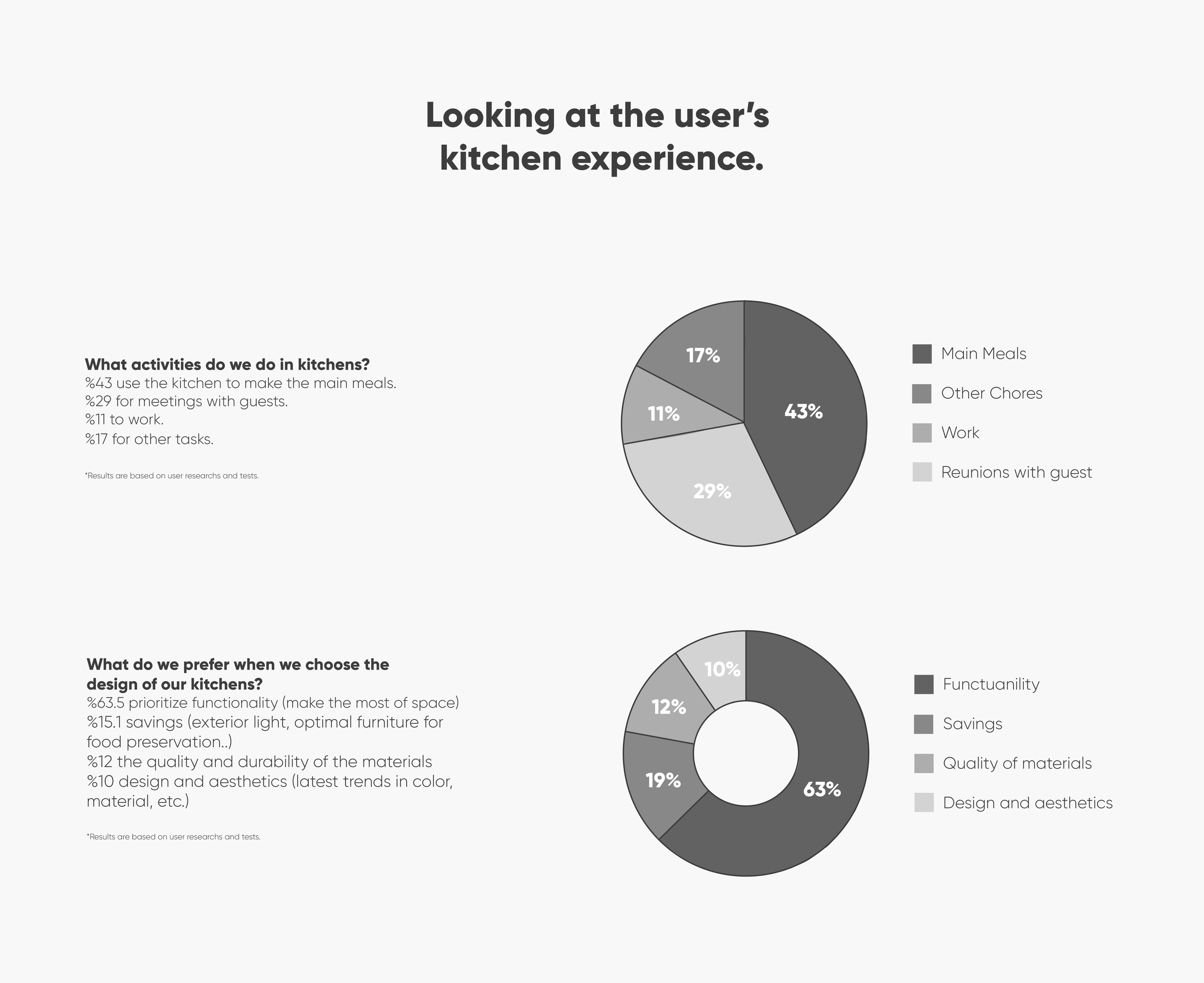 Looking at the user's kitchen experience.

What activities do we do in kitchens?
%43 use the kitchen to make the main meals.
%29 for meetings with guests.
%11 to work.
%17 for other tasks.

*Results are based on user researchs and tests.

17%
11%
43%
29%

Main Meals
Other Chores
Work
Reunions with guest

What do we prefer when we choose the design of our kitchens?
%63.5 prioritize functionality (make the most of space)
%15.1 savings (exterior light, optimal furniture for food preservation..)
%12 the quality and durability of the materials
%10 design and aesthetics (latest trends in color, material, etc.)

*Results are based on user researchs and tests.

10%
12%
19%
63%

Functuanility
Savings
Quality of materials
Design and aesthetics